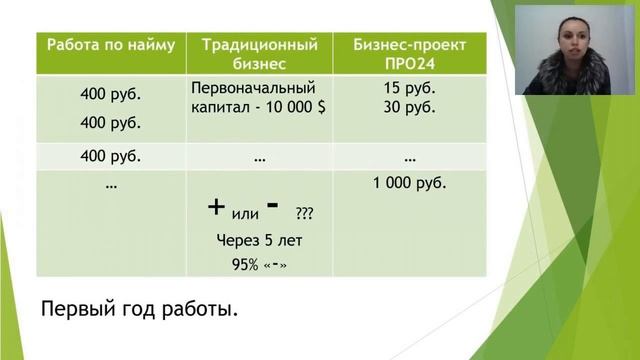 | Работа по найму | Традиционный бизнес | Бизнес-проект ПРО24 |
|---|---|---|
| 400 руб. 400 руб. | Первоначальный капитал - 10 000 $ | 15 руб. 30 руб. |
| 400 руб. | … | … |
| … | + или - ??? Через 5 лет 95% «-» | 1 000 руб. |

Первый год работы.